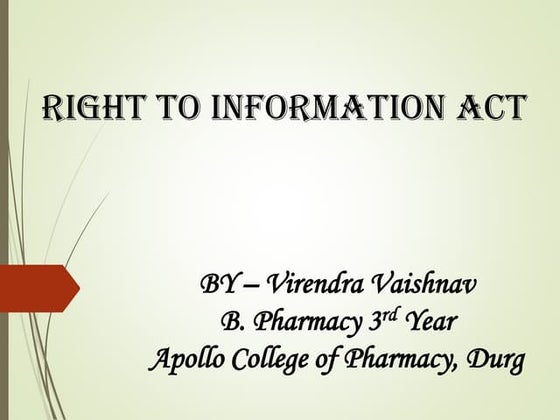 RIGHT TO INFORMATION ACT

BY – Virendra Vaishnav
B. Pharmacy 3rd Year
Apollo College of Pharmacy, Durg